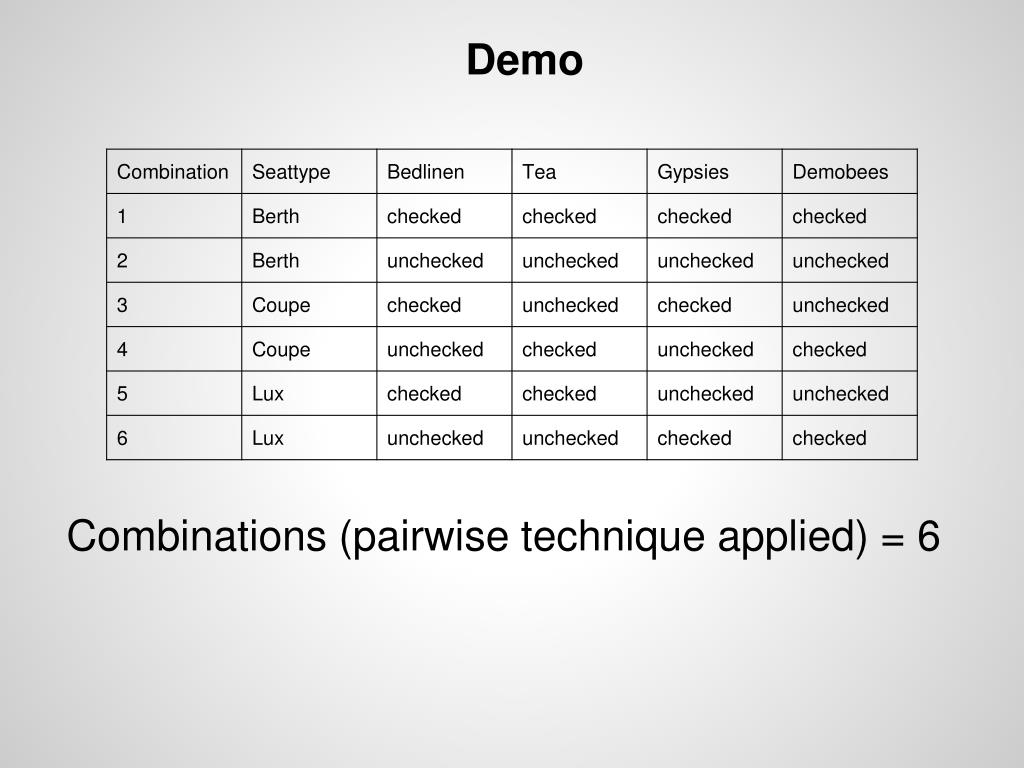 Demo

| Combination | Seattype | Bedlinen | Tea | Gypsies | Demobees |
|---|---|---|---|---|---|
| 1 | Berth | checked | checked | checked | checked |
| 2 | Berth | unchecked | unchecked | unchecked | unchecked |
| 3 | Coupe | checked | unchecked | checked | unchecked |
| 4 | Coupe | unchecked | checked | unchecked | checked |
| 5 | Lux | checked | checked | unchecked | unchecked |
| 6 | Lux | unchecked | unchecked | checked | checked |

Combinations (pairwise technique applied) = 6